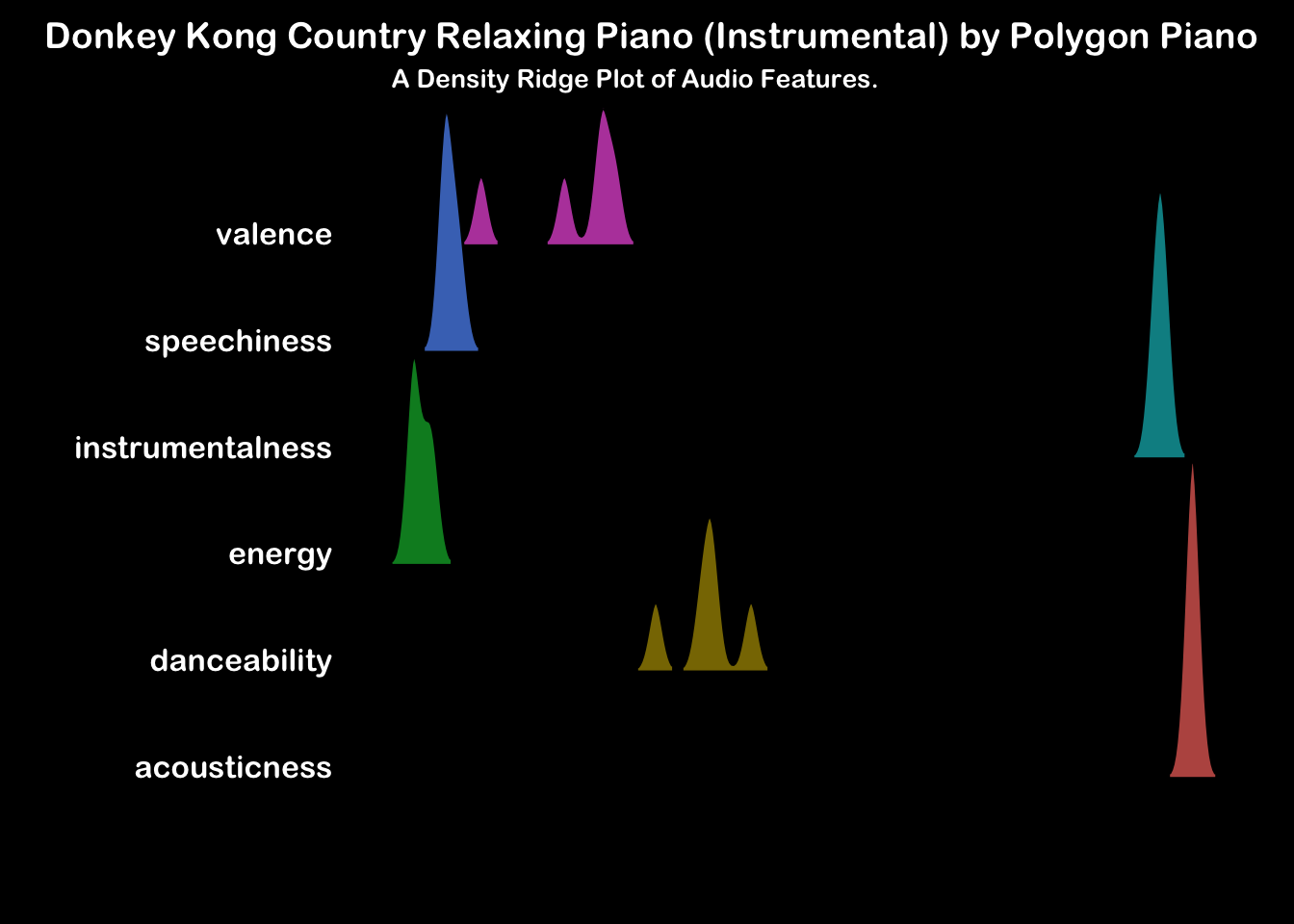 Donkey Kong Country Relaxing Piano (Instrumental) by Polygon Piano
A Density Ridge Plot of Audio Features.

valence
speechiness
instrumentalness
energy
danceability
acousticness